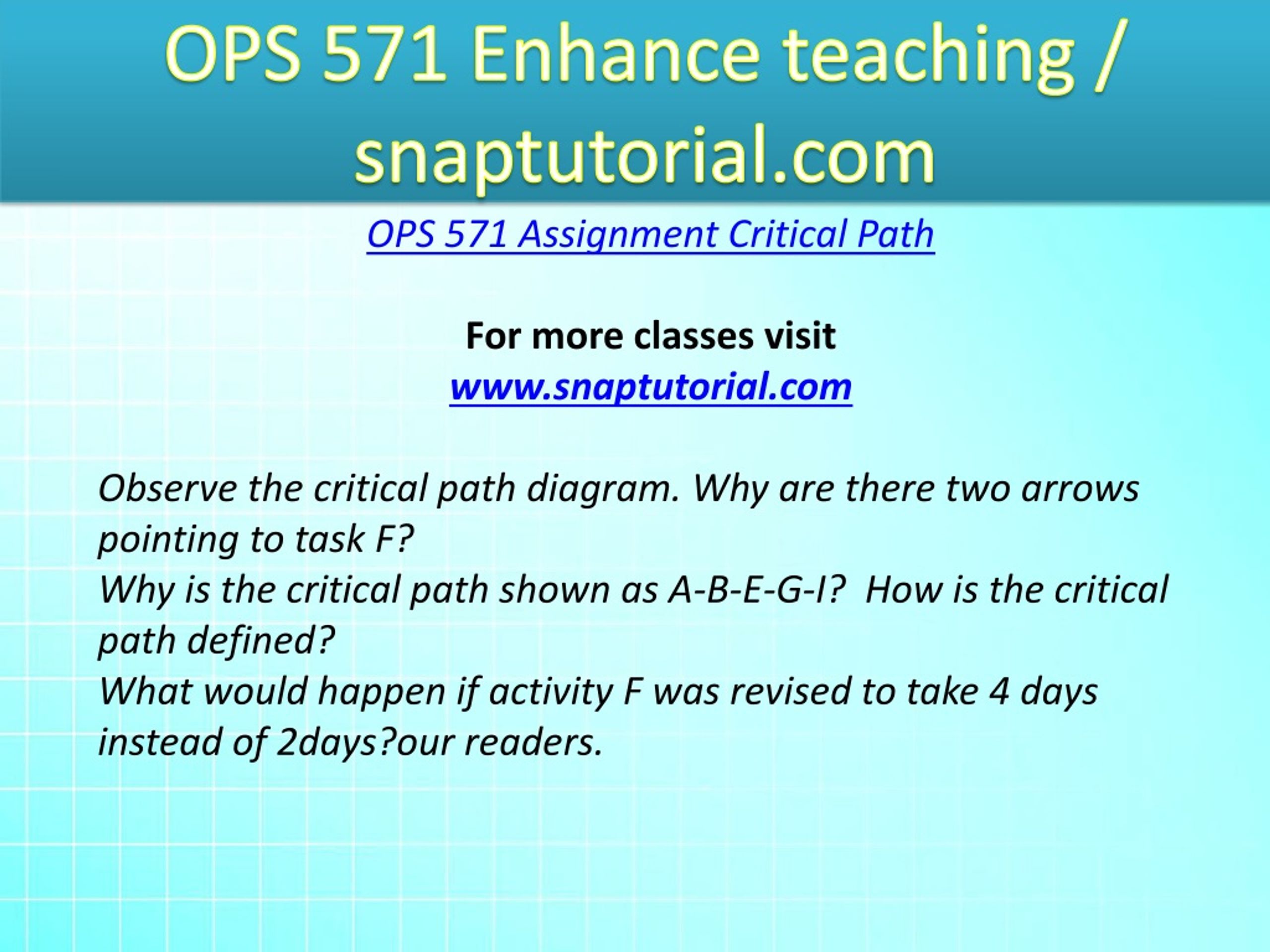 OPS 571 Enhance teaching / snaptutorial.com

OPS 571 Assignment Critical Path

For more classes visit
www.snaptutorial.com

Observe the critical path diagram. Why are there two arrows pointing to task F?
Why is the critical path shown as A-B-E-G-I?  How is the critical path defined?
What would happen if activity F was revised to take 4 days instead of 2days?our readers.